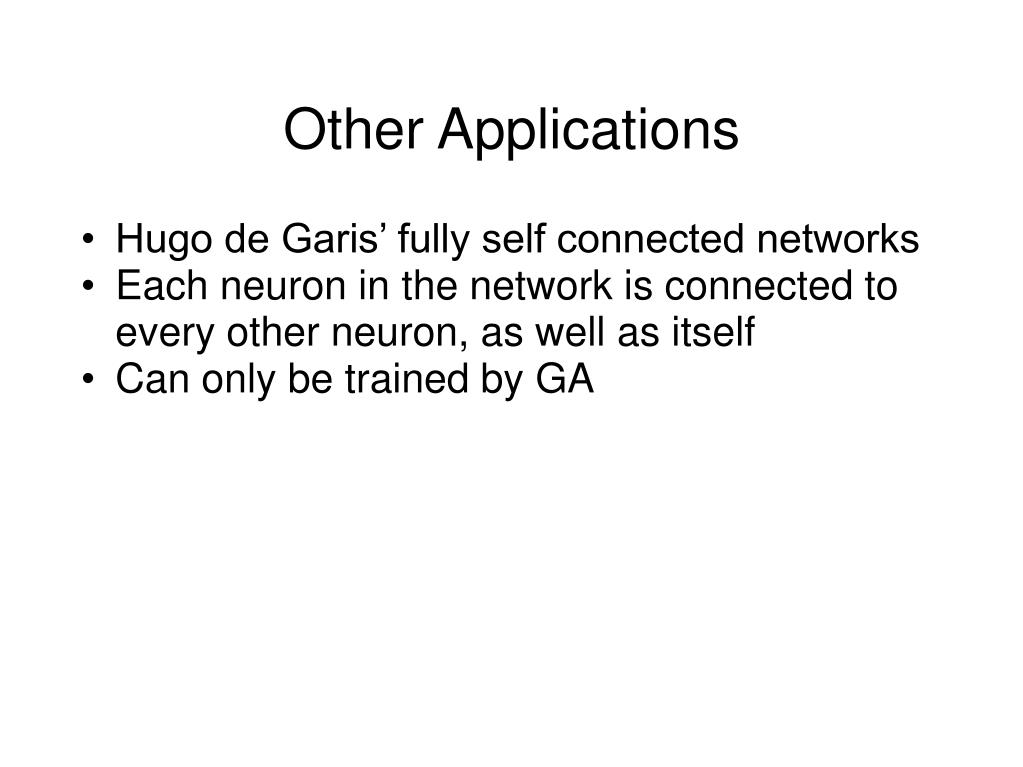 Other Applications

• Hugo de Garis’ fully self connected networks
• Each neuron in the network is connected to every other neuron, as well as itself
• Can only be trained by GA